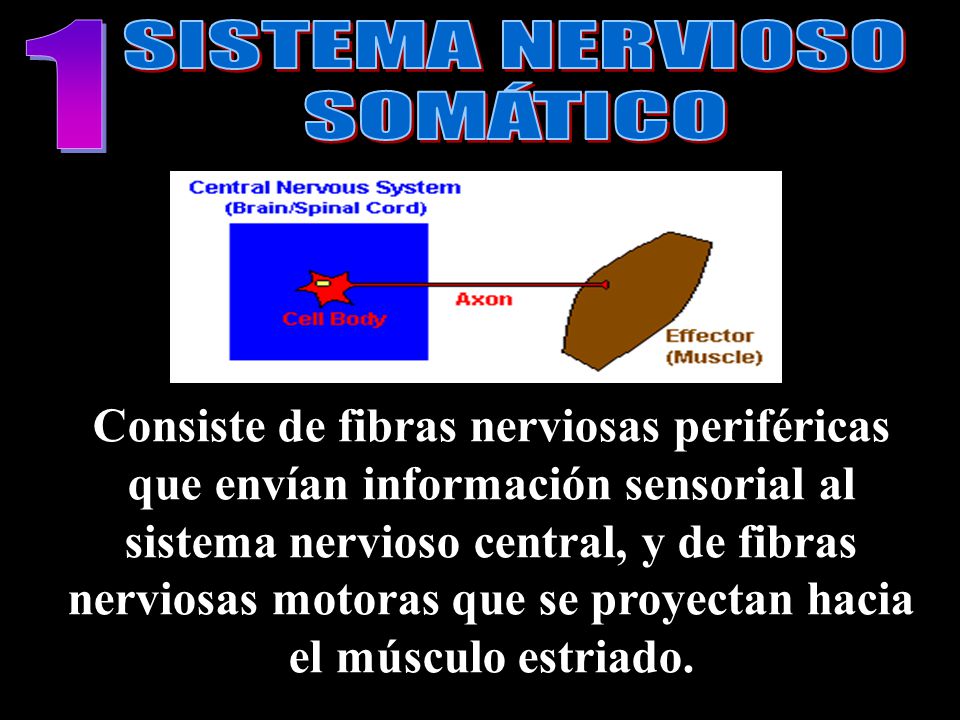 1 SISTEMA NERVIOSO SOMÁTICO

Central Nervous System
(Brain/Spinal Cord)

Cell Body

Axon

Effector
(Muscle)

Consiste de fibras nerviosas periféricas que envían información sensorial al sistema nervioso central, y de fibras nerviosas motoras que se proyectan hacia el músculo estriado.